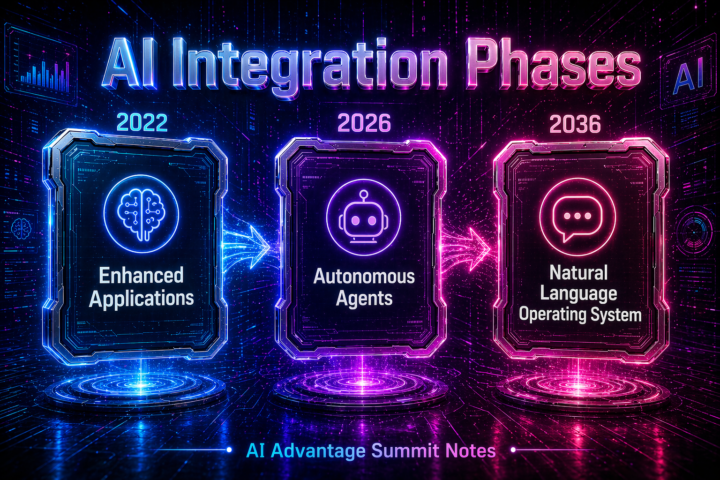 AI Integration Phases

AI

2022

Enhanced Applications

2026

Autonomous Agents

2036

Natural Language Operating System

AI Advantage Summit Notes